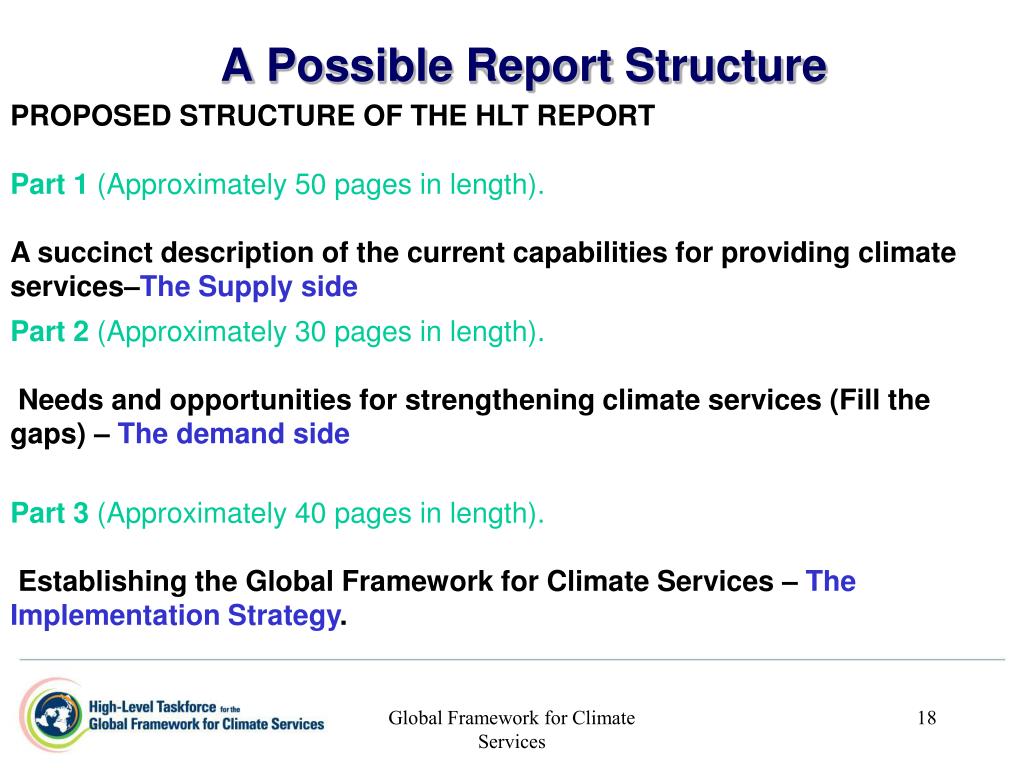 A Possible Report Structure

PROPOSED STRUCTURE OF THE HLT REPORT

Part 1 (Approximately 50 pages in length).

A succinct description of the current capabilities for providing climate services–The Supply side

Part 2 (Approximately 30 pages in length).

Needs and opportunities for strengthening climate services (Fill the gaps) – The demand side

Part 3 (Approximately 40 pages in length).

Establishing the Global Framework for Climate Services – The Implementation Strategy.

High-Level Taskforce for the Global Framework for Climate Services

Global Framework for Climate Services

18